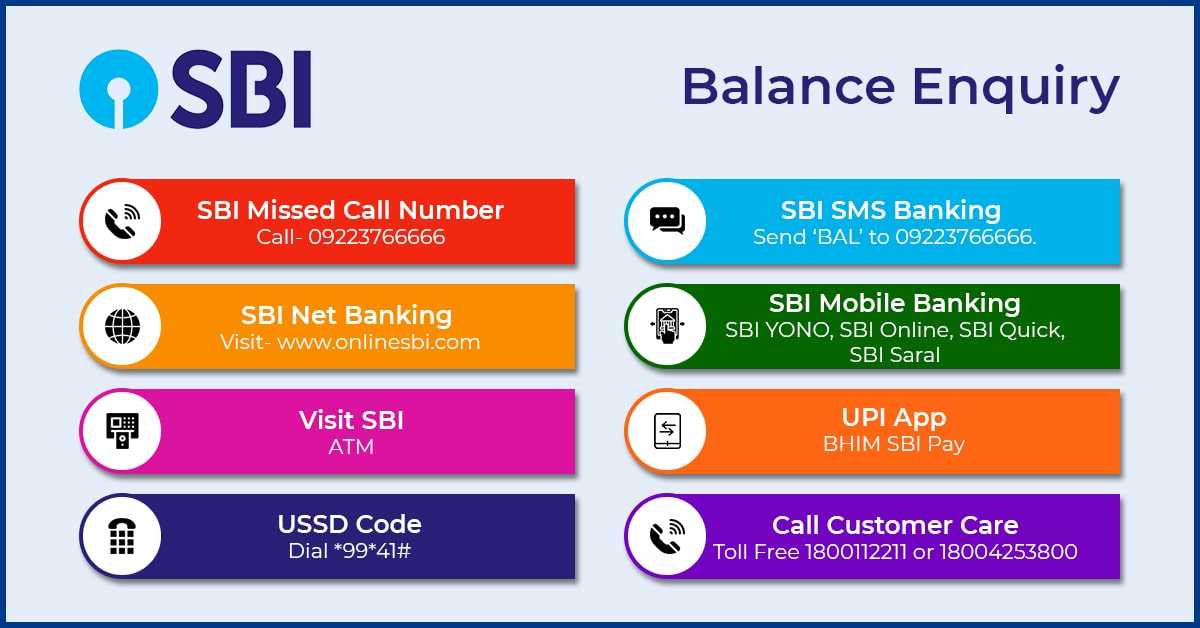 SBI

Balance Enquiry

SBI Missed Call Number
Call- 09223766666

SBI Net Banking
Visit- www.onlinesbi.com

Visit SBI
ATM

USSD Code
Dial *99*41#

SBI SMS Banking
Send 'BAL' to 09223766666.

SBI Mobile Banking
SBI YONO, SBI Online, SBI Quick, SBI Saral

UPI App
BHIM SBI Pay

Call Customer Care
Toll Free 1800112211 or 18004253800